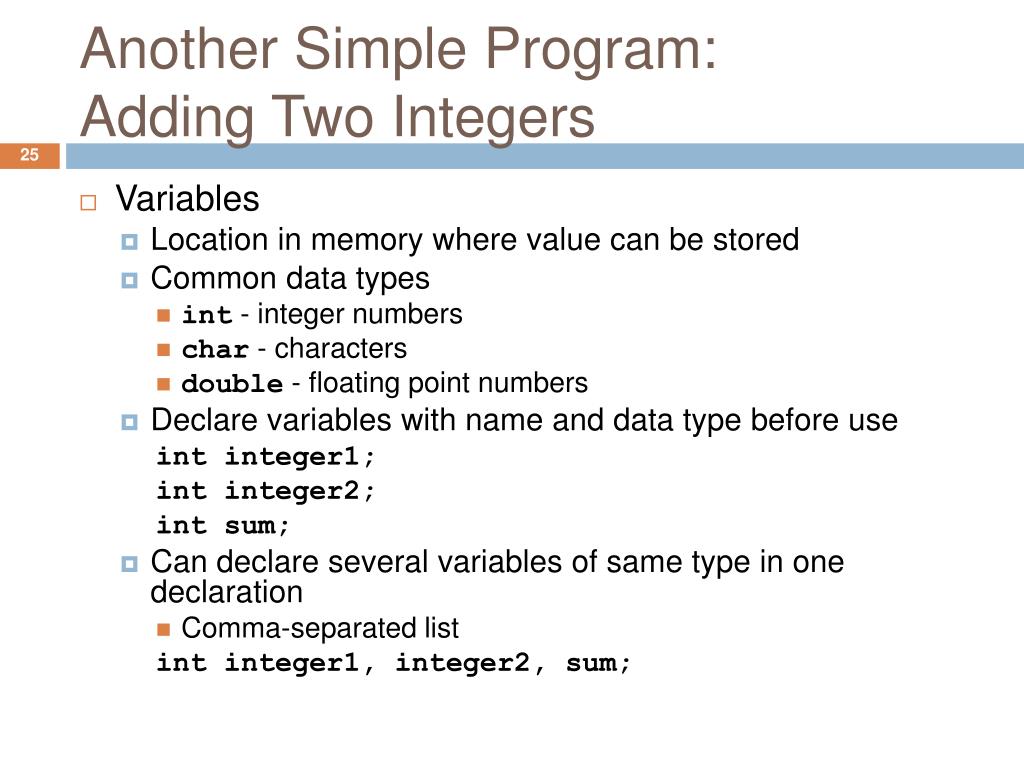 Another Simple Program:
Adding Two Integers

25

Variables

Location in memory where value can be stored

Common data types

int - integer numbers

char - characters

double - floating point numbers

Declare variables with name and data type before use

int integer1;
int integer2;
int sum;

Can declare several variables of same type in one declaration

Comma-separated list

int integer1, integer2, sum;